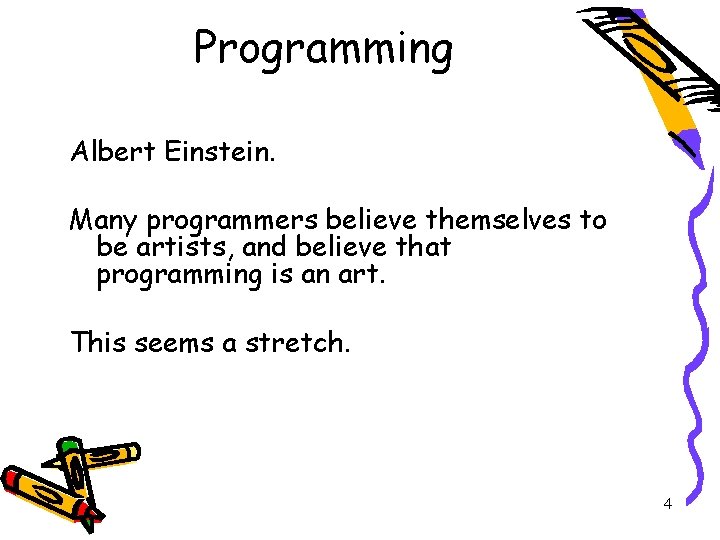 Programming

Albert Einstein.

Many programmers believe themselves to be artists, and believe that programming is an art.

This seems a stretch.

4